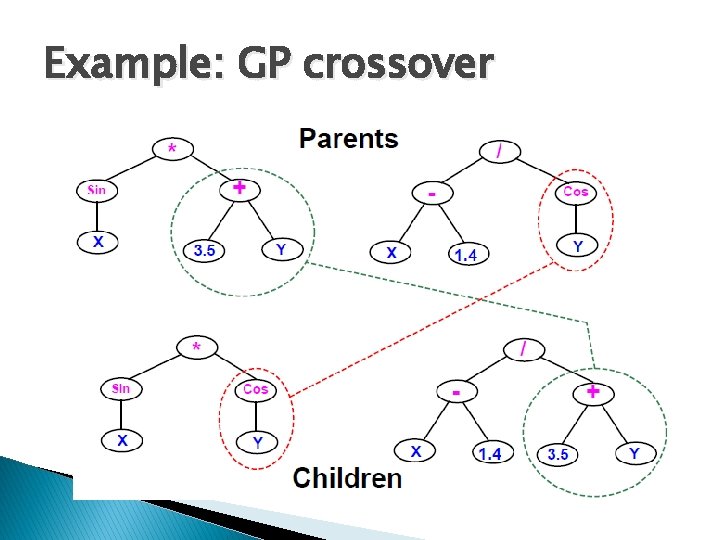 Example: GP crossover

Parents

*
Sin
+
X
3.5
Y

/
-
Cos
X
1.4
Y

*
Sin
Cos
X
Y

/
-
+
X
1.4
3.5
Y

Children